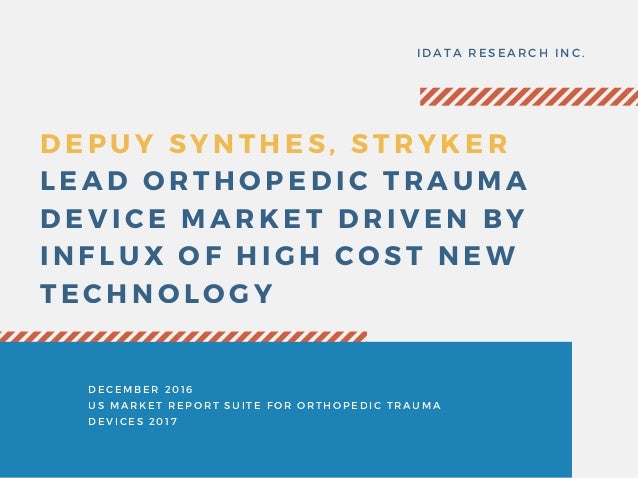 IDATA RESEARCH INC.

DEPUY SYNTHES, STRYKER LEAD ORTHOPEDIC TRAUMA DEVICE MARKET DRIVEN BY INFLUX OF HIGH COST NEW TECHNOLOGY

DECEMBER 2016
US MARKET REPORT SUITE FOR ORTHOPEDIC TRAUMA DEVICES 2017